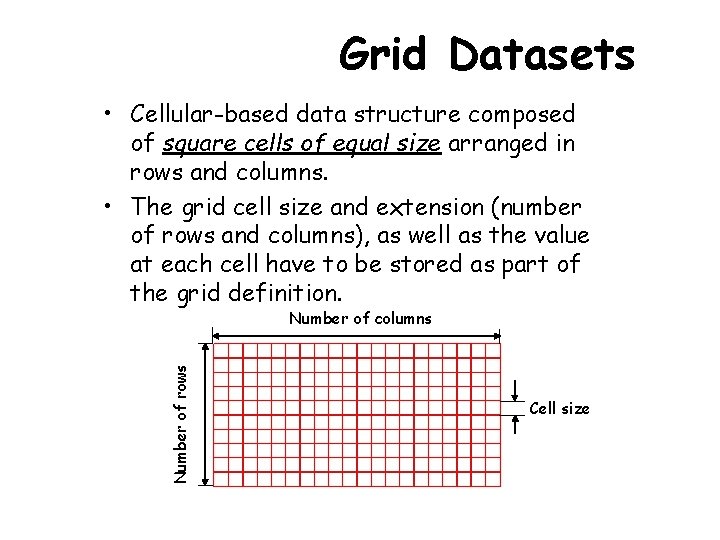 Grid Datasets

• Cellular-based data structure composed of square cells of equal size arranged in rows and columns.

• The grid cell size and extension (number of rows and columns), as well as the value at each cell have to be stored as part of the grid definition.

Number of columns

Number of rows

Cell size